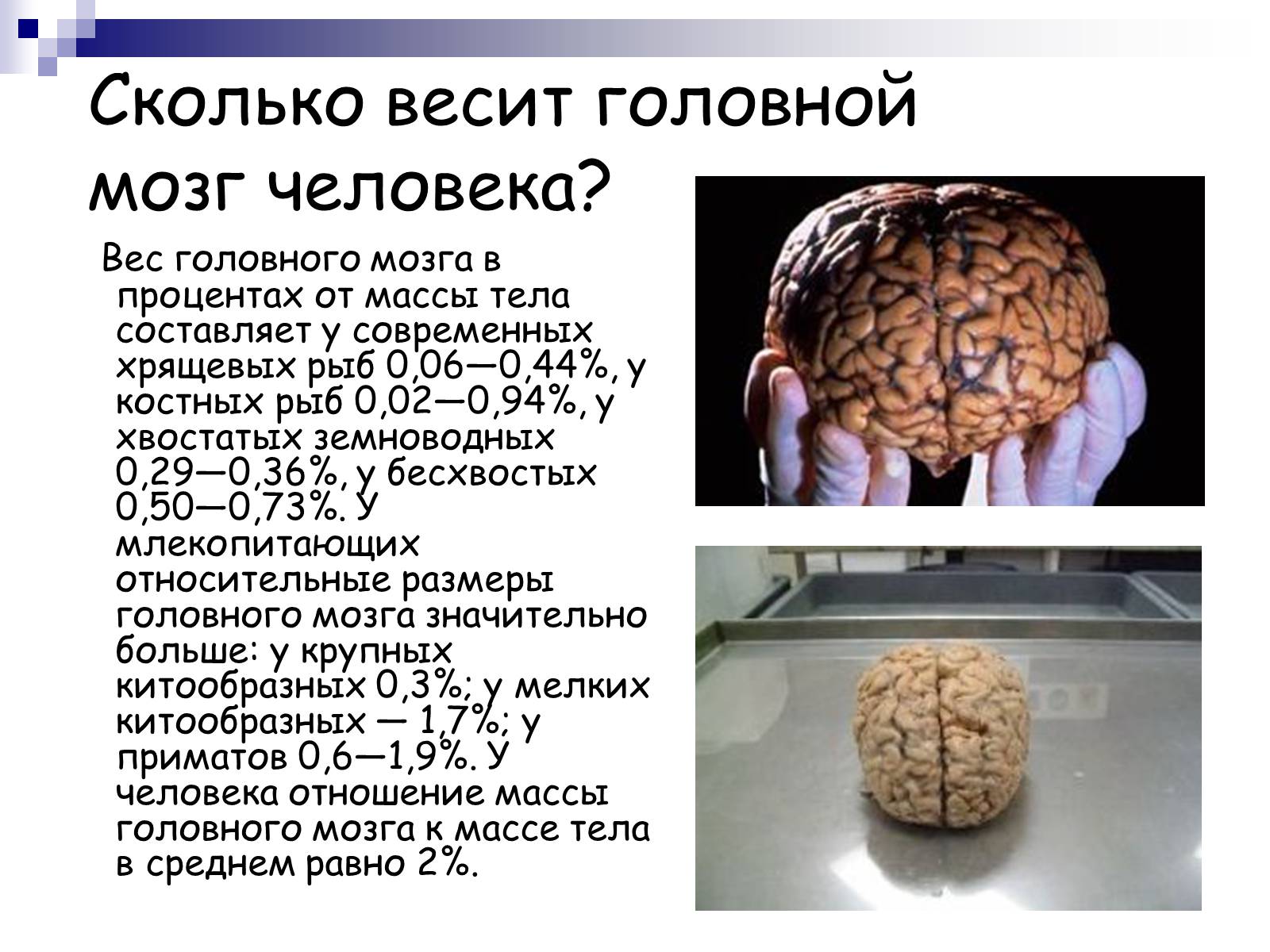 Сколько весит головной мозг человека?

Вес головного мозга в процентах от массы тела составляет у современных хрящевых рыб 0,06—0,44%, у костных рыб 0,02—0,94%, у хвостатых земноводных 0,29—0,36%, у бесхвостых 0,50—0,73%. У млекопитающих относительные размеры головного мозга значительно больше: у крупных китообразных 0,3%; у мелких китообразных — 1,7%; у приматов 0,6—1,9%. У человека отношение массы головного мозга к массе тела в среднем равно 2%.